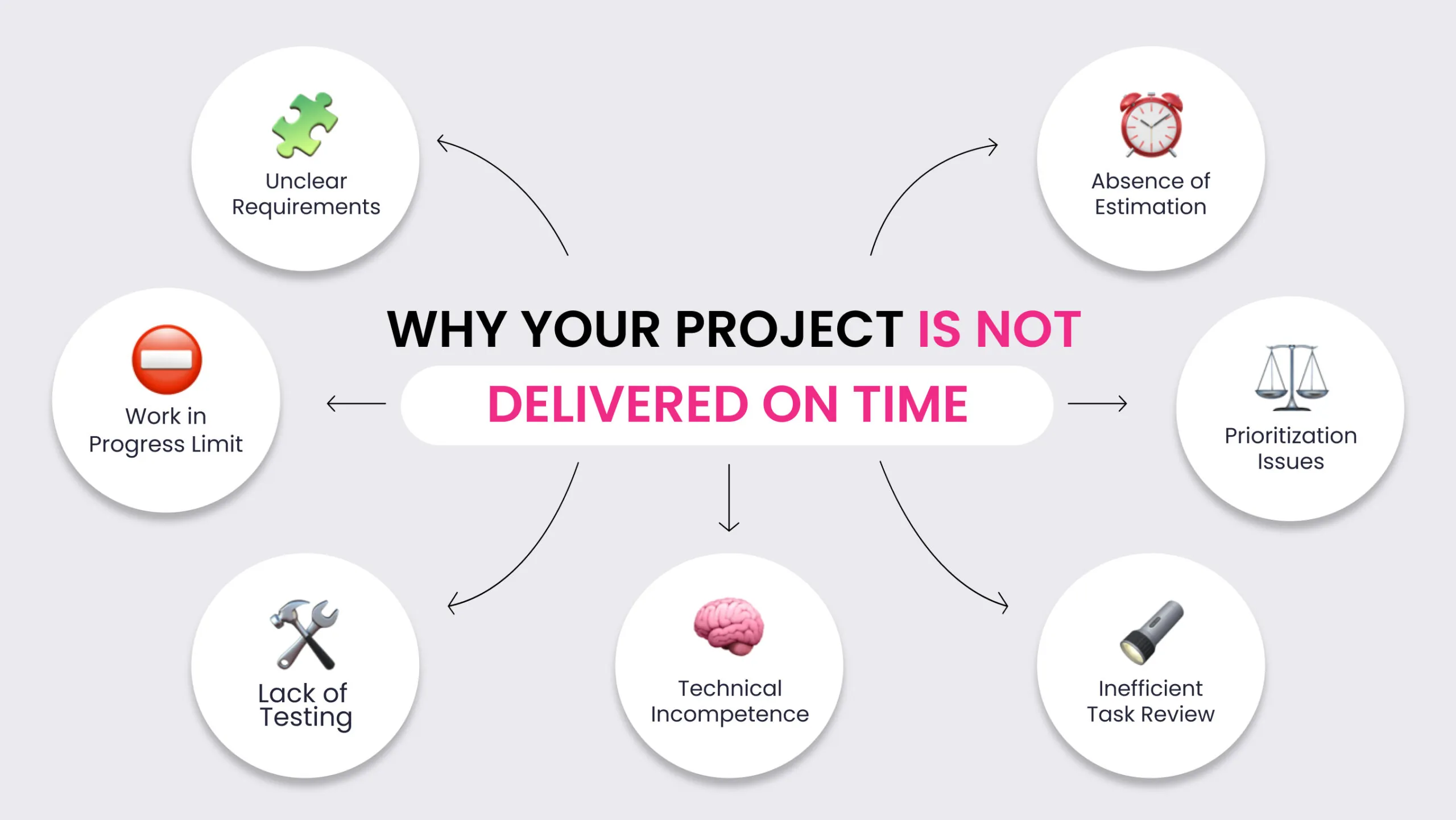 WHY YOUR PROJECT IS NOT DELIVERED ON TIME

Unclear Requirements

Absence of Estimation

Work in Progress Limit

Prioritization Issues

Lack of Testing

Technical Incompetence

Inefficient Task Review